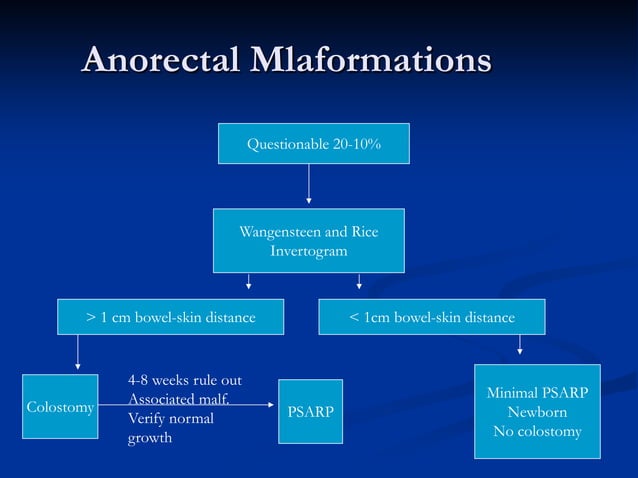 Anorectal Mlaformations

Questionable 20-10%

Wangensteen and Rice Invertogram

> 1 cm bowel-skin distance

< 1cm bowel-skin distance

Colostomy

4-8 weeks rule out Associated malf. Verify normal growth

PSARP

Minimal PSARP Newborn No colostomy